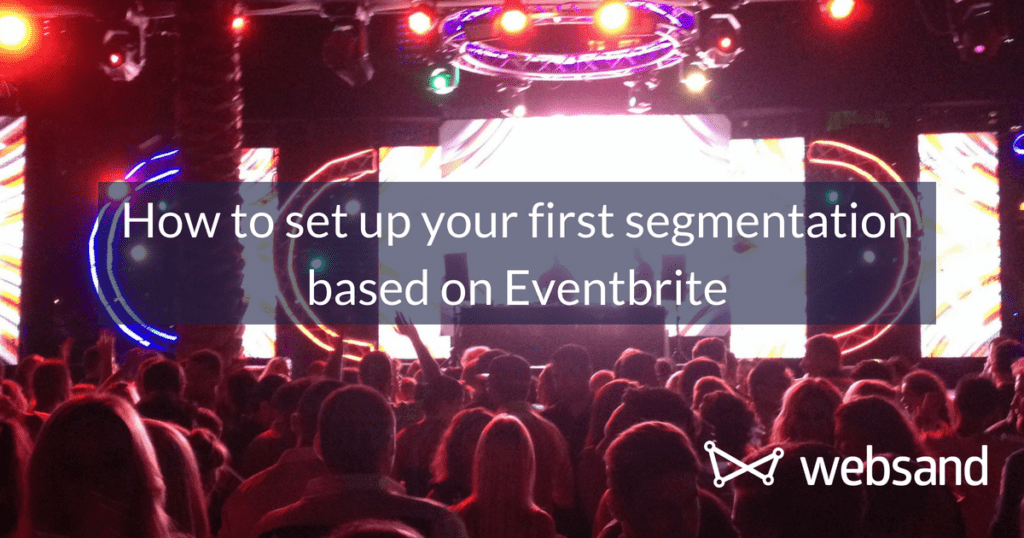 How to set up your first segmentation based on Eventbrite

websand